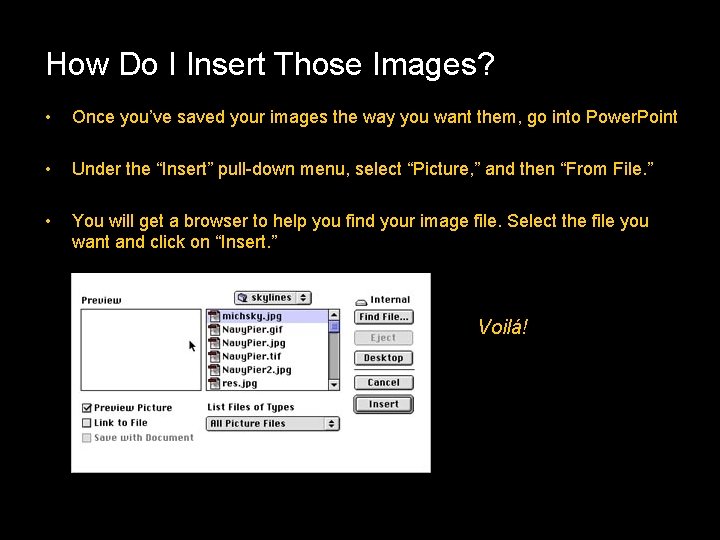 How Do I Insert Those Images?

• Once you've saved your images the way you want them, go into PowerPoint

• Under the "Insert" pull-down menu, select "Picture," and then "From File."

• You will get a browser to help you find your image file. Select the file you want and click on "Insert."

Preview

skylines

michsky.jpg
NavyPier.gif
NavyPier.jpg
NavyPier.tif
NavyPier2.jpg
res.jpg

Internal
Find File...
Eject
Desktop
Cancel
Insert

Preview Picture
Link to File
Save with Document

List Files of Types
All Picture Files

Voilá!